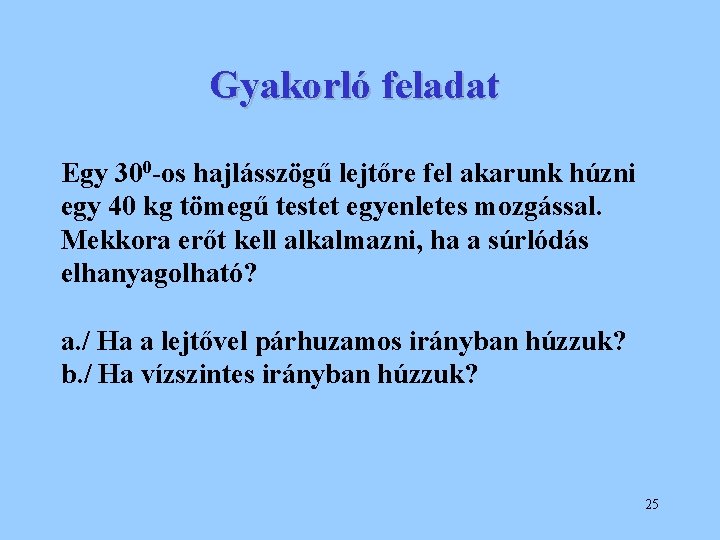 Gyakorló feladat

Egy $30^0$-os hajlásszögű lejtőre fel akarunk húzni egy 40 kg tömegű testet egyenletes mozgással. Mekkora erőt kell alkalmazni, ha a súrlódás elhanyagolható?

a./ Ha a lejtővel párhuzamos irányban húzzuk?
b./ Ha vízszintes irányban húzzuk?

25